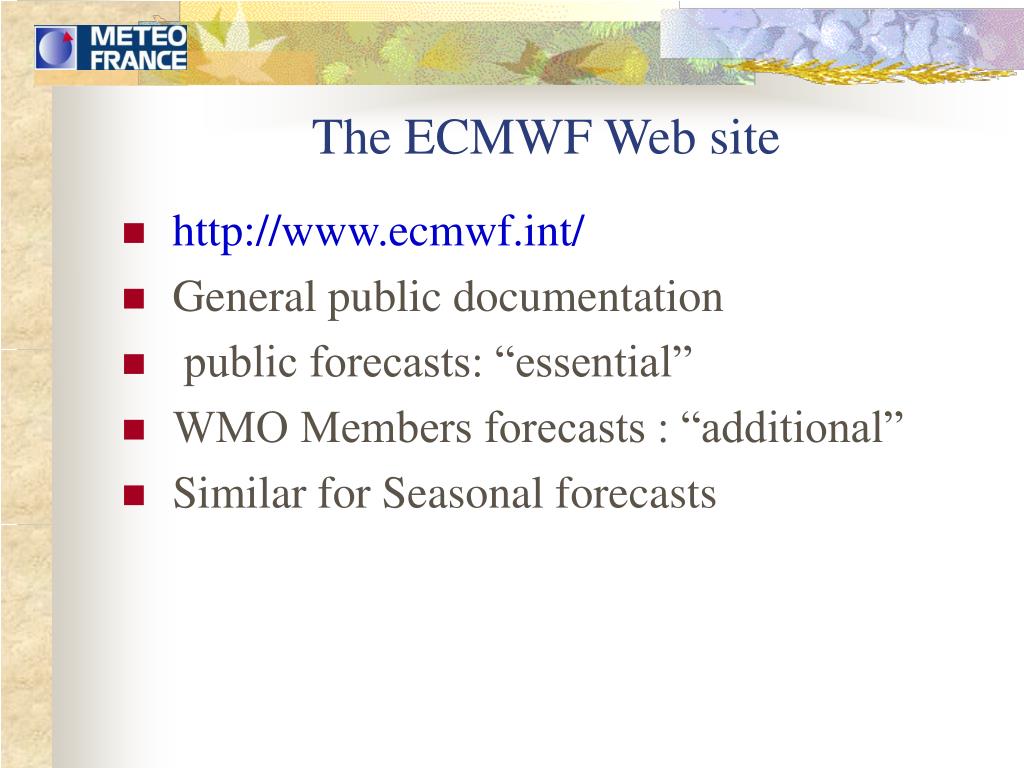 METEO FRANCE

The ECMWF Web site

- http://www.ecmwf.int/
- General public documentation
- public forecasts: “essential”
- WMO Members forecasts : “additional”
- Similar for Seasonal forecasts